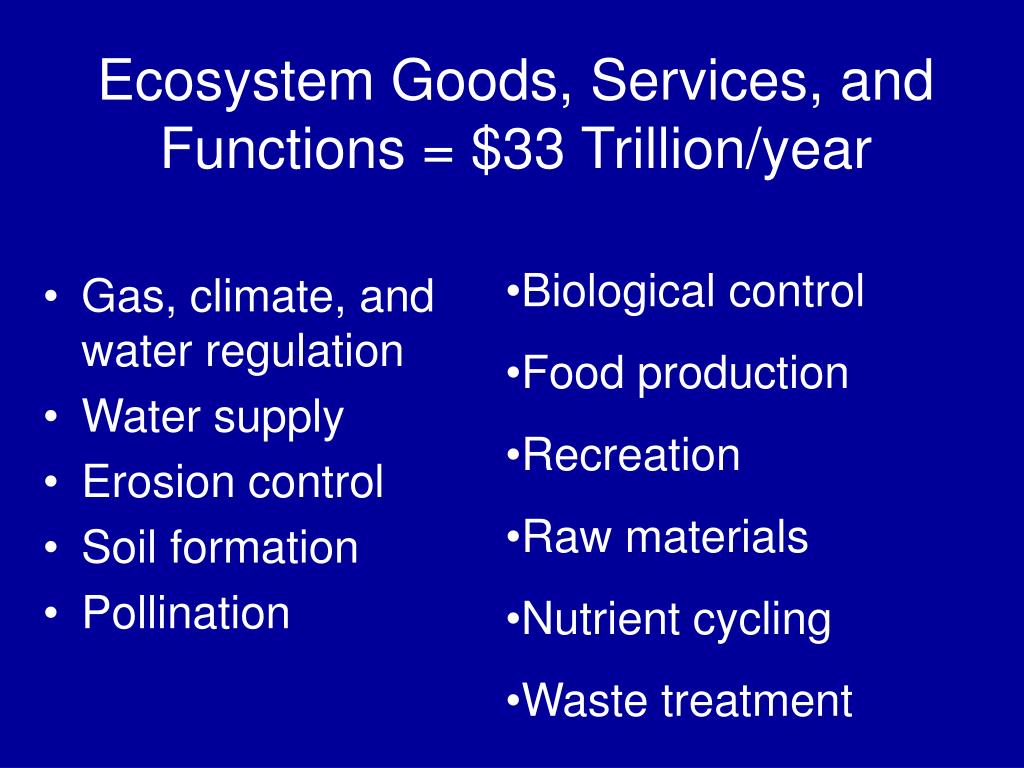 Ecosystem Goods, Services, and Functions = \$33 Trillion/year

• Gas, climate, and water regulation
• Water supply
• Erosion control
• Soil formation
• Pollination

•Biological control
•Food production
•Recreation
•Raw materials
•Nutrient cycling
•Waste treatment